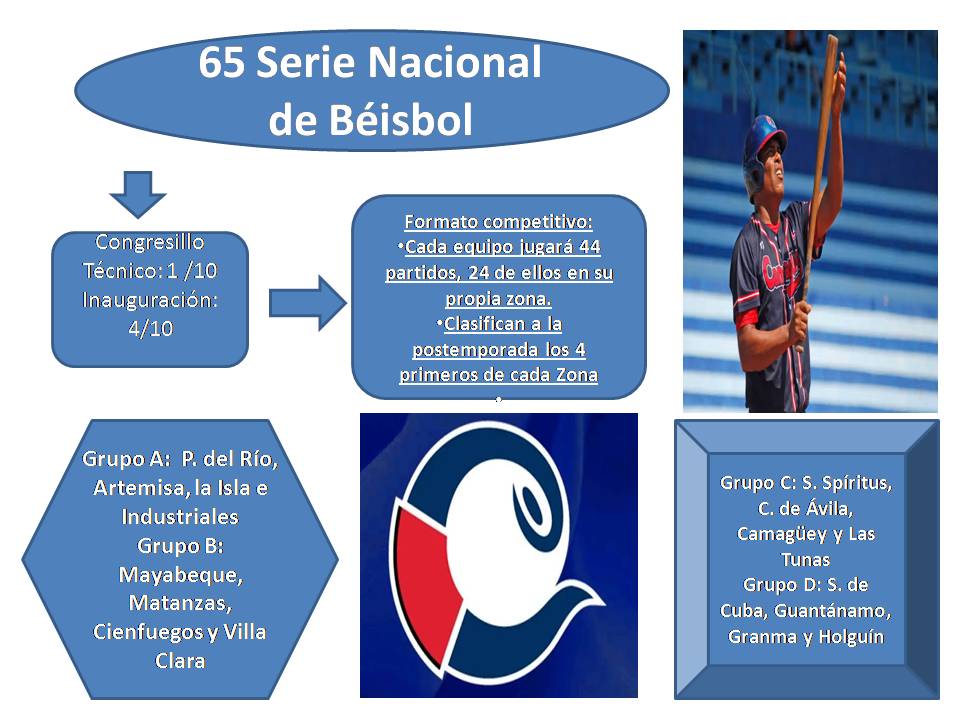 65 Serie Nacional de Béisbol

Congresillo Técnico: 1 /10 Inauguración: 4/10

Formato competitivo:
•Cada equipo jugará 44 partidos, 24 de ellos en su propia zona.
•Clasifican a la postemporada los 4 primeros de cada Zona
•

Grupo A: P. del Río, Artemisa, la Isla e Industriales
Grupo B: Mayabeque, Matanzas, Cienfuegos y Villa Clara

Grupo C: S. Spíritus, C. de Ávila, Camagüey y Las Tunas
Grupo D: S. de Cuba, Guantánamo, Granma y Holguín